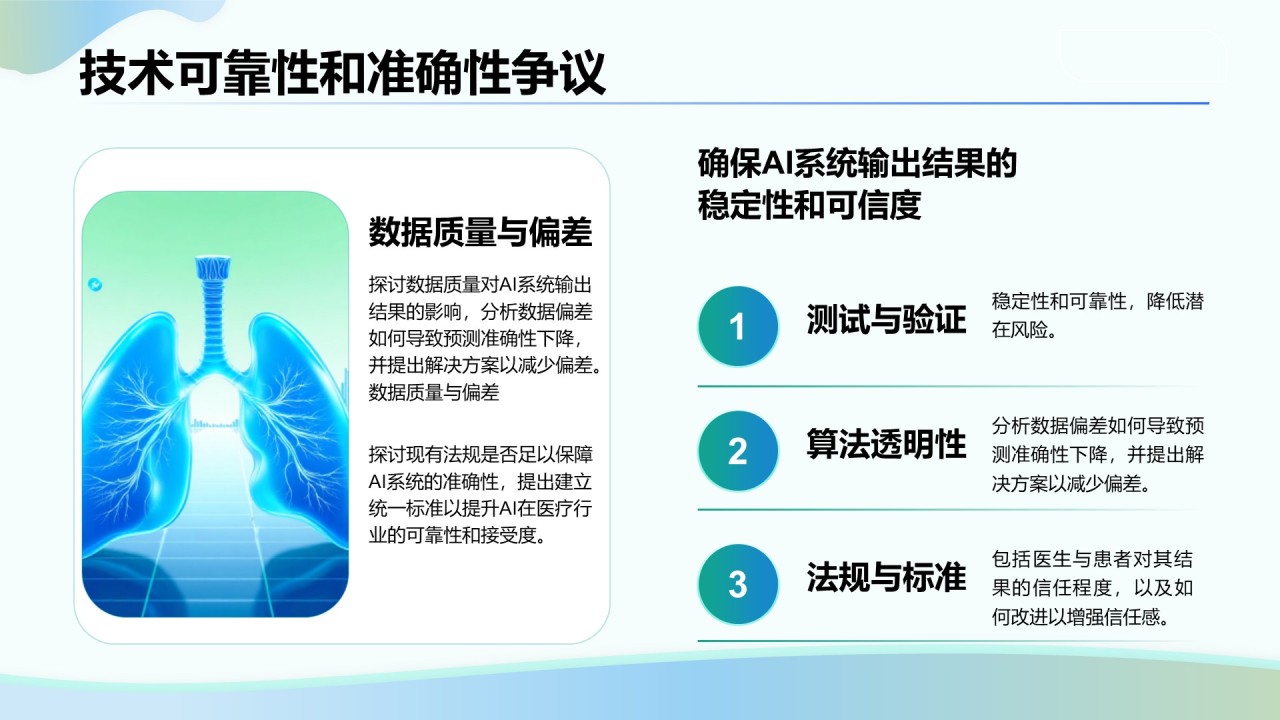 技术可靠性和准确性争议

数据质量与偏差

探讨数据质量对AI系统输出结果的影响，分析数据偏差如何导致预测准确性下降，并提出解决方案以减少偏差。数据质量与偏差

探讨现有法规是否足以保障AI系统的准确性，提出建立统一标准以提升AI在医疗行业的可靠性和接受度。

确保AI系统输出结果的稳定性和可信度

1 测试与验证
稳定性和可靠性，降低潜在风险。

2 算法透明性
分析数据偏差如何导致预测准确性下降，并提出解决方案以减少偏差。

3 法规与标准
包括医生与患者对其结果的信任程度，以及如何改进以增强信任感。